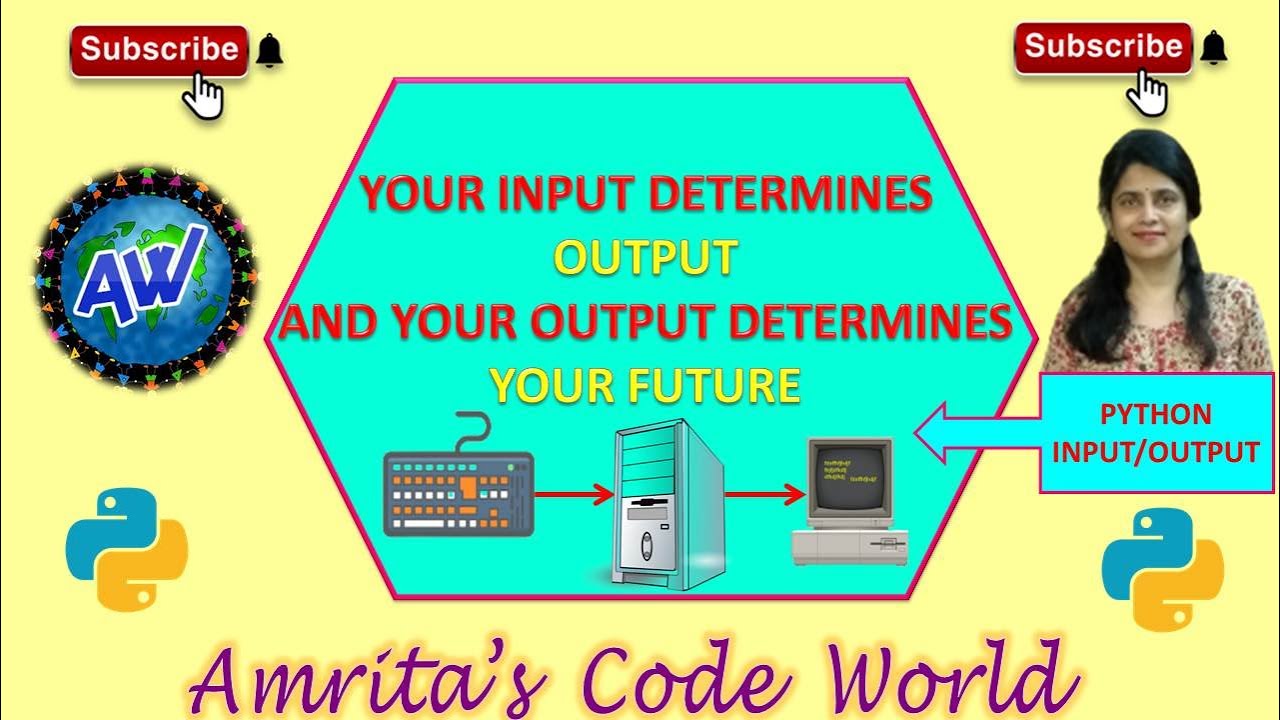 Subscribe

Subscribe

AW

YOUR INPUT DETERMINES
OUTPUT
AND YOUR OUTPUT DETERMINES
YOUR FUTURE

PYTHON
INPUT/OUTPUT

Amrita's Code World